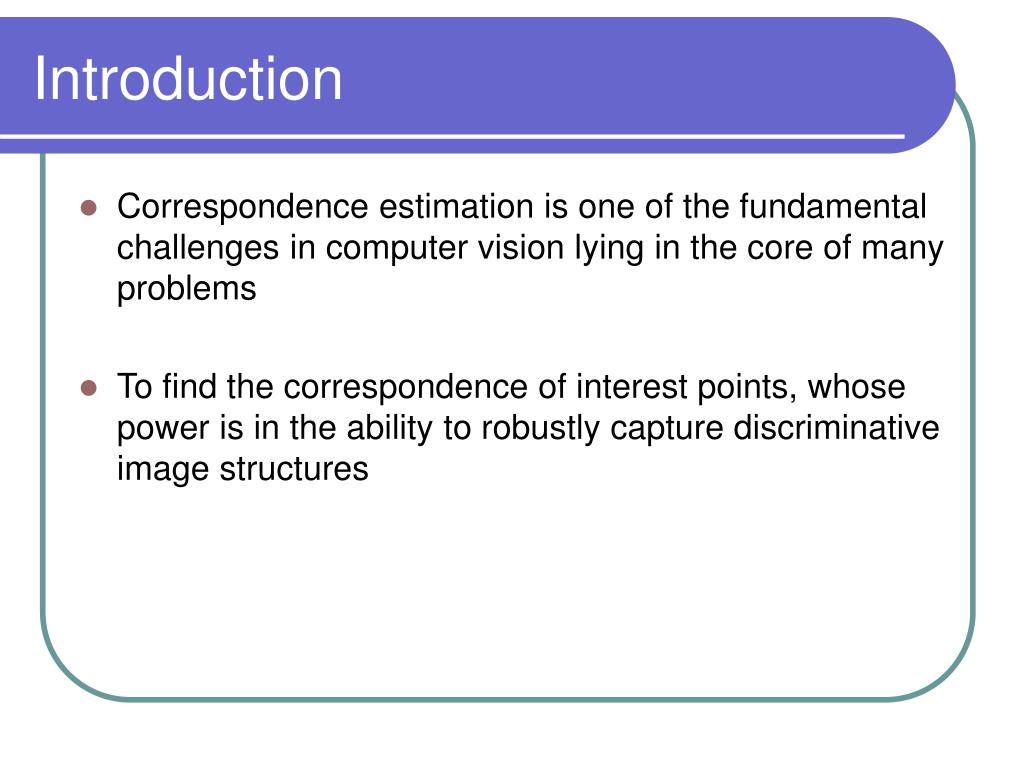 Introduction

- Correspondence estimation is one of the fundamental challenges in computer vision lying in the core of many problems

- To find the correspondence of interest points, whose power is in the ability to robustly capture discriminative image structures